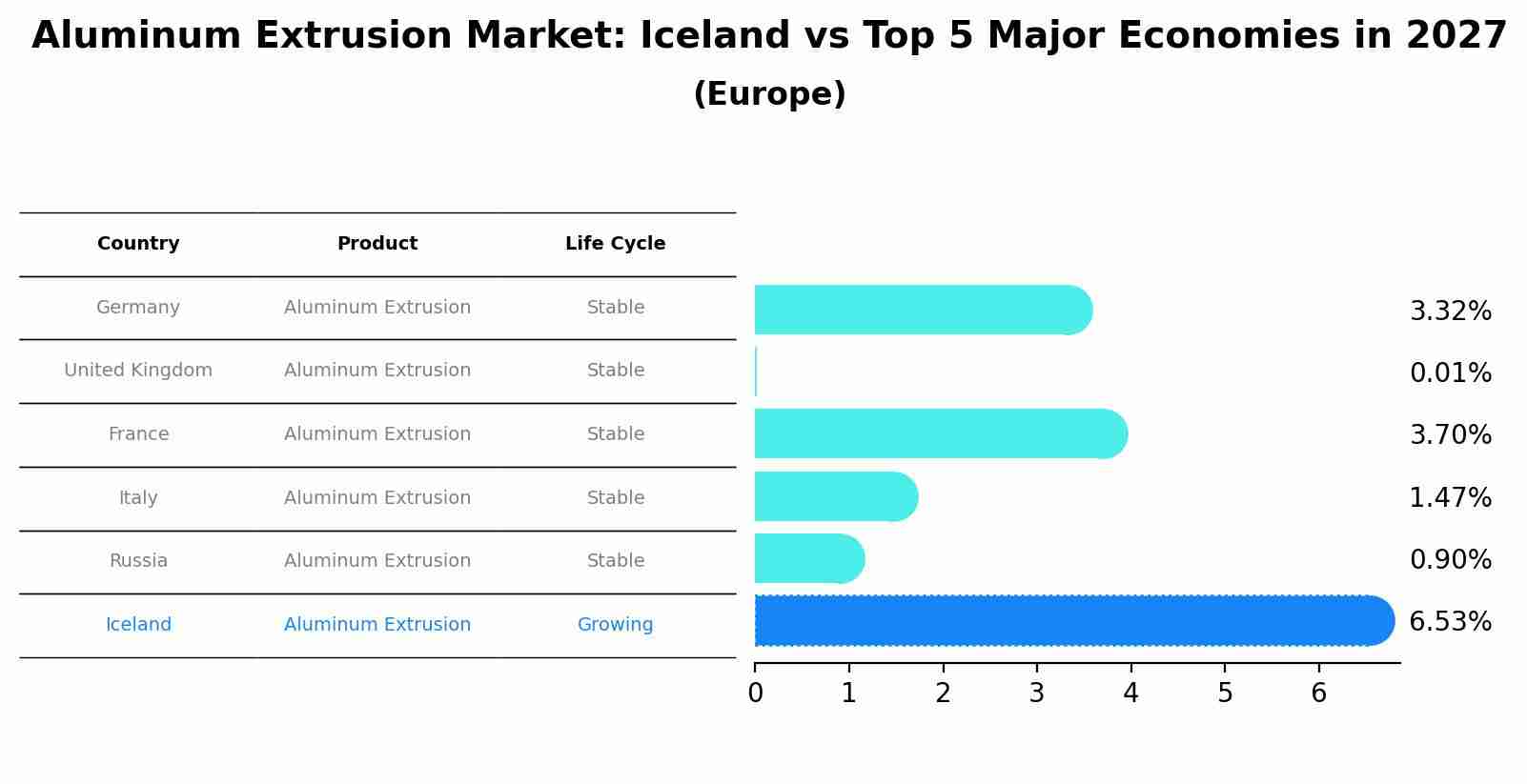 Aluminum Extrusion Market: Iceland vs Top 5 Major Economies in 2027
(Europe)

| Country | Product | Life Cycle |
|---|---|---|
| Germany | Aluminum Extrusion | Stable |
| United Kingdom | Aluminum Extrusion | Stable |
| France | Aluminum Extrusion | Stable |
| Italy | Aluminum Extrusion | Stable |
| Russia | Aluminum Extrusion | Stable |
| Iceland | Aluminum Extrusion | Growing |

3.32%
0.01%
3.70%
1.47%
0.90%
6.53%

0 1 2 3 4 5 6